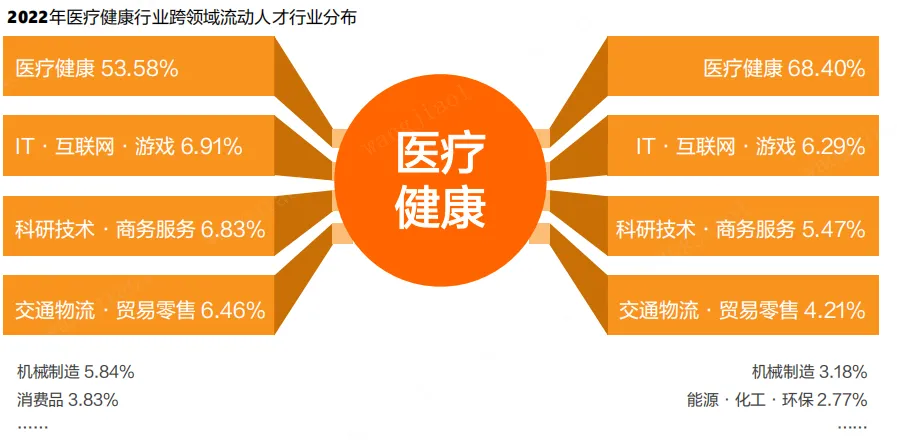 2022年医疗健康行业跨领域流动人才行业分布

医疗健康 53.58%

IT · 互联网 · 游戏 6.91%

科研技术 · 商务服务 6.83%

交通物流 · 贸易零售 6.46%

机械制造 5.84%

消费品 3.83%

......

医疗健康

医疗健康 68.40%

IT · 互联网 · 游戏 6.29%

科研技术 · 商务服务 5.47%

交通物流 · 贸易零售 4.21%

机械制造 3.18%

能源 · 化工 · 环保 2.77%

......